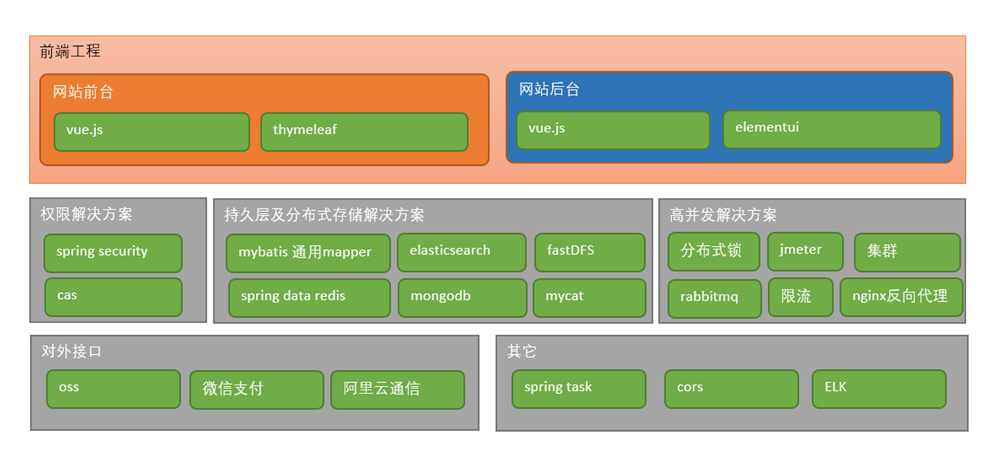 前端工程

网站前台

vue.js

thymeleaf

网站后台

vue.js

elementui

权限解决方案

spring security

cas

持久层及分布式存储解决方案

mybatis 通用mapper

elasticsearch

fastDFS

spring data redis

mongodb

mycat

高并发解决方案

分布式锁

jmeter

集群

rabbitmq

限流

nginx反向代理

对外接口

oss

微信支付

阿里云通信

其它

spring task

cors

ELK